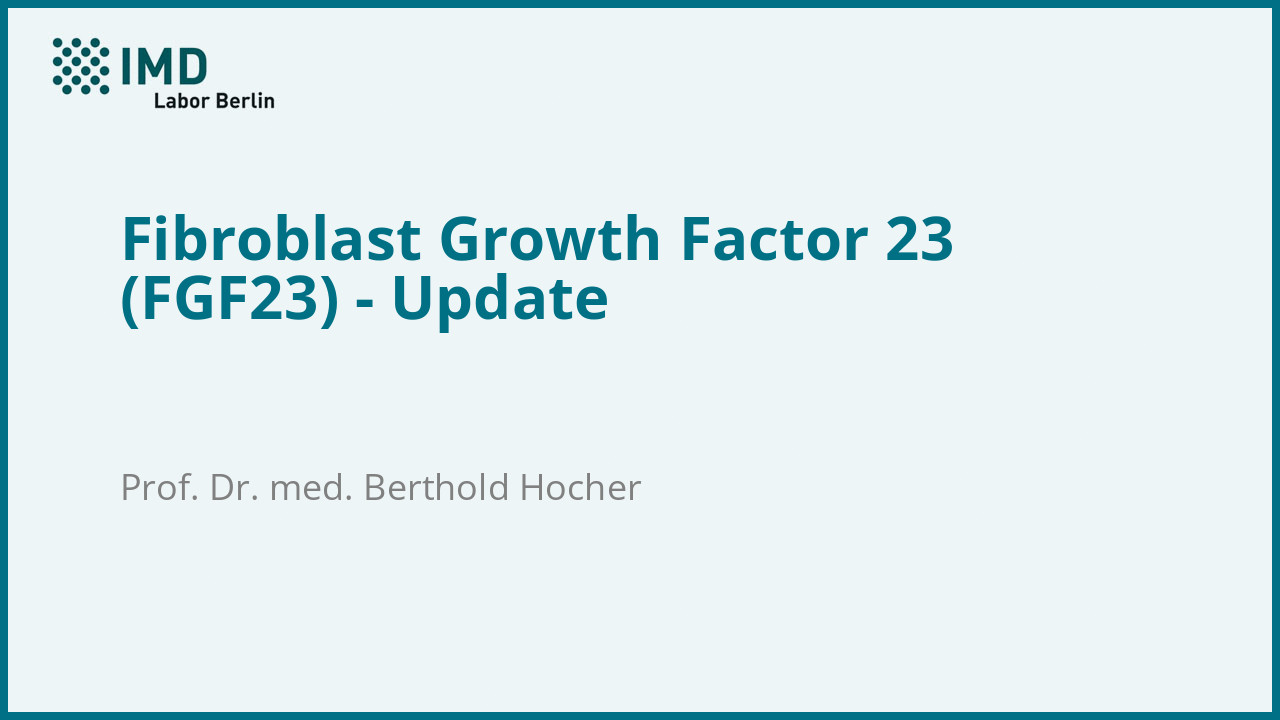 IMD
Labor Berlin

Fibroblast Growth Factor 23 (FGF23) - Update

Prof. Dr. med. Berthold Hocher